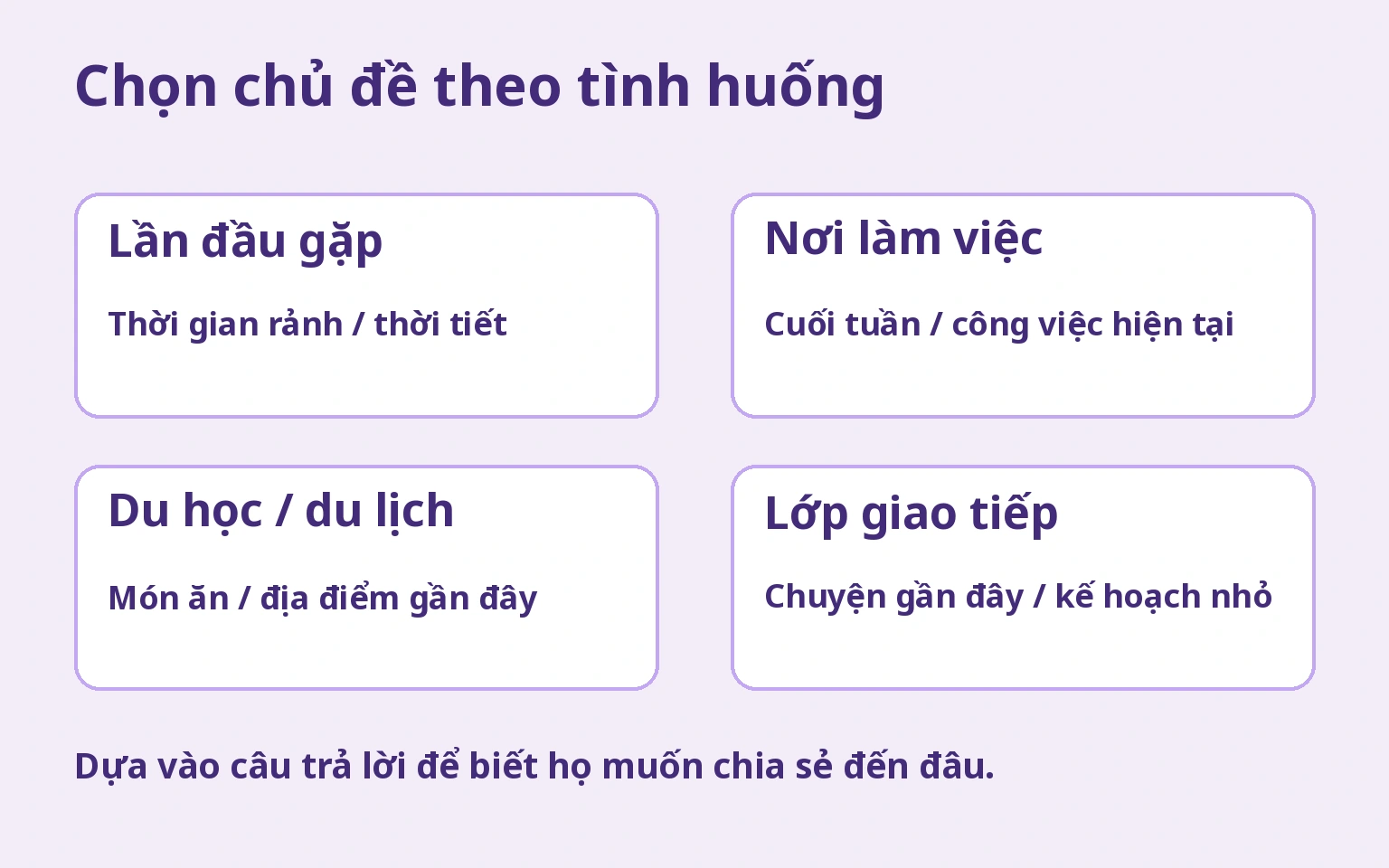 Chọn chủ đề theo tình huống

Lần đầu gặp

Thời gian rảnh / thời tiết

Nơi làm việc

Cuối tuần / công việc hiện tại

Du học / du lịch

Món ăn / địa điểm gần đây

Lớp giao tiếp

Chuyện gần đây / kế hoạch nhỏ

Dựa vào câu trả lời để biết họ muốn chia sẻ đến đâu.